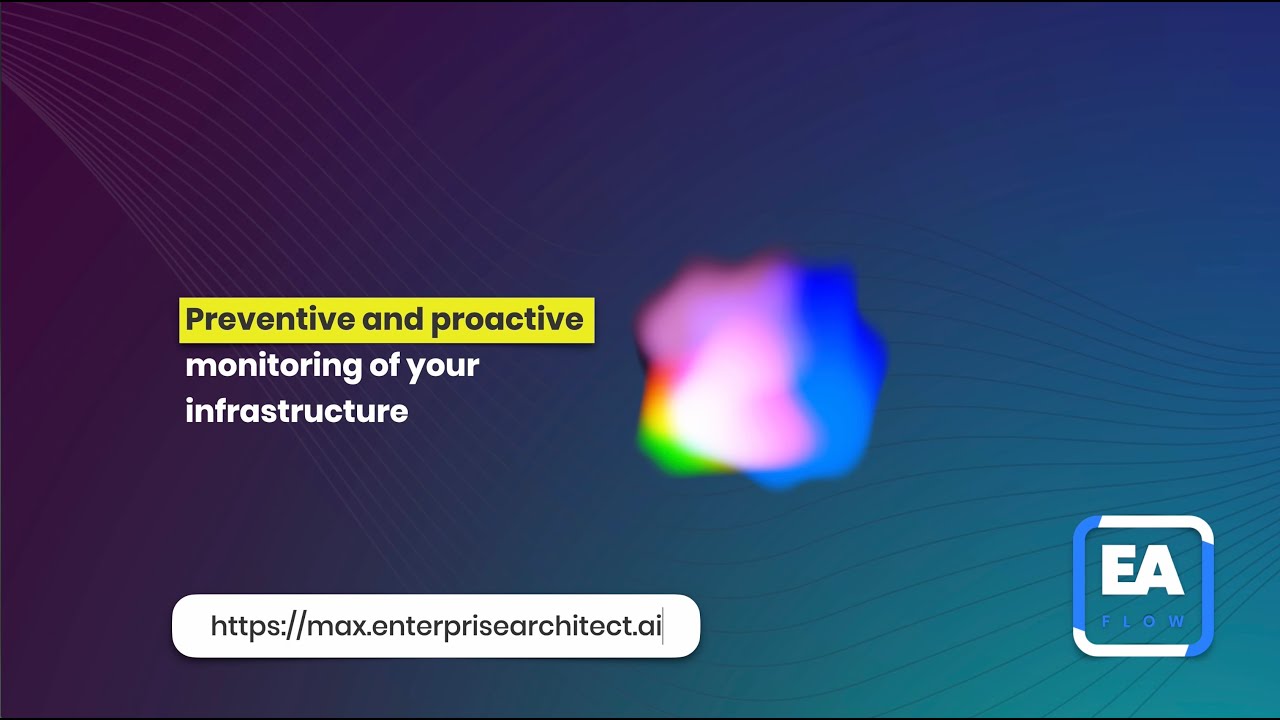 Preventive and proactive monitoring of your infrastructure

https://max.enterprisearchitect.ai

EA
FLOW